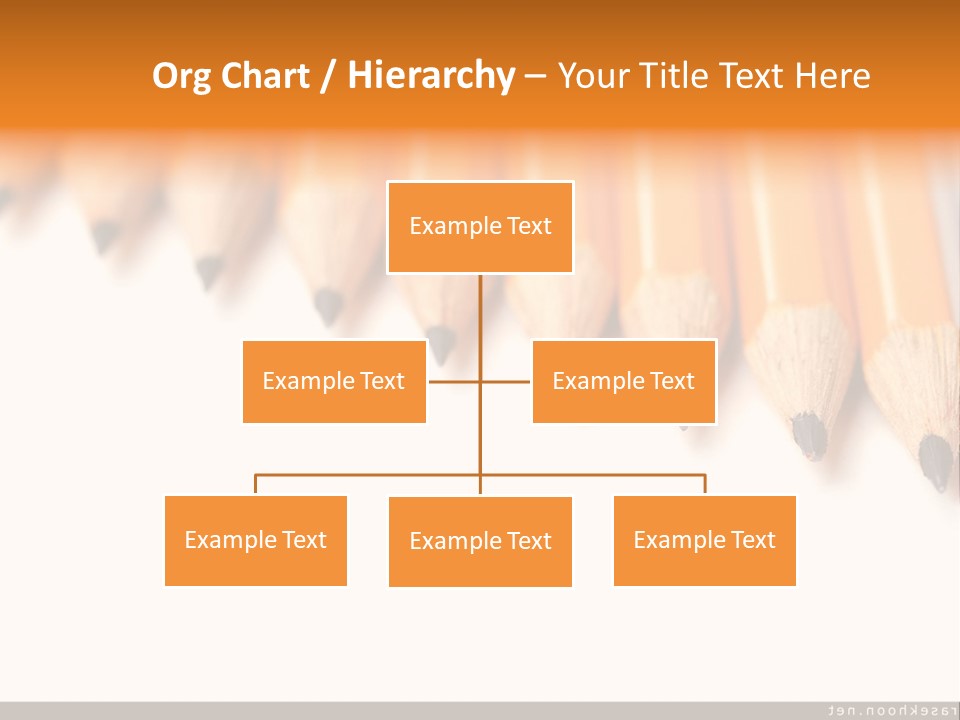 Org Chart / Hierarchy – Your Title Text Here

Example Text

Example Text

Example Text

Example Text

Example Text

Example Text

rasekhoon.net